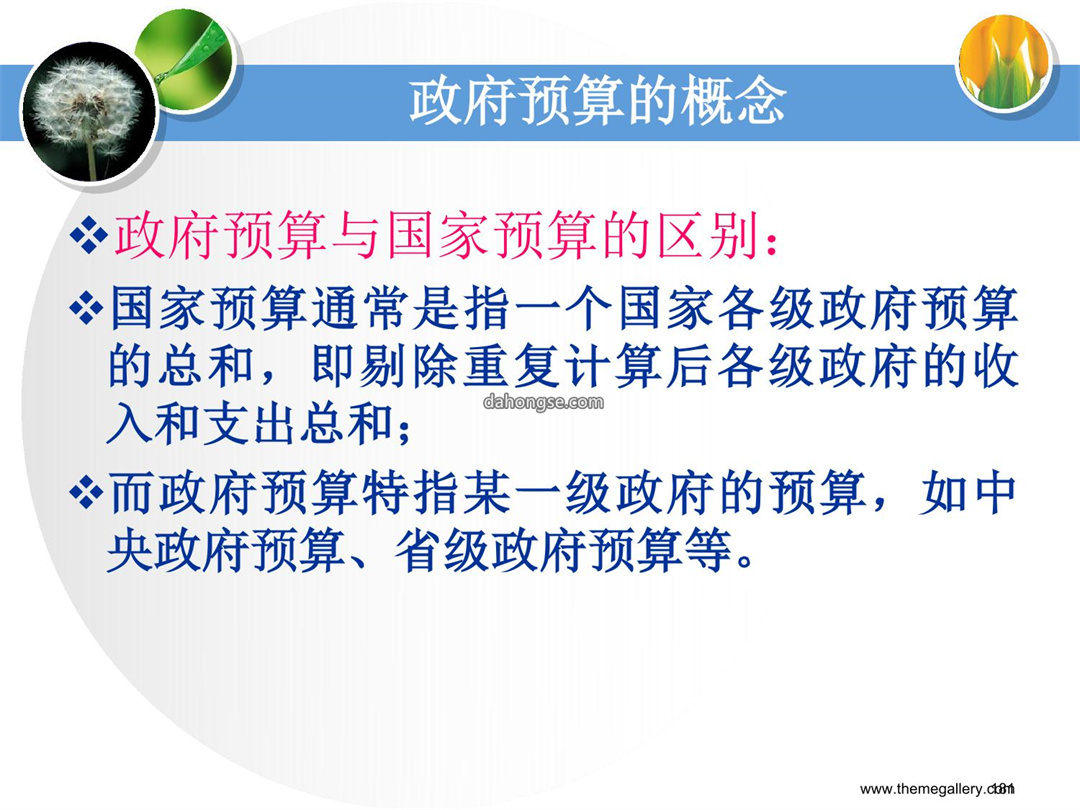 政府预算的概念

❖政府预算与国家预算的区别：

❖国家预算通常是指一个国家各级政府预算的总和，即剔除重复计算后各级政府的收入和支出总和；

dahongse.com

❖而政府预算特指某一级政府的预算，如中央政府预算、省级政府预算等。

www.themegallery.com 181